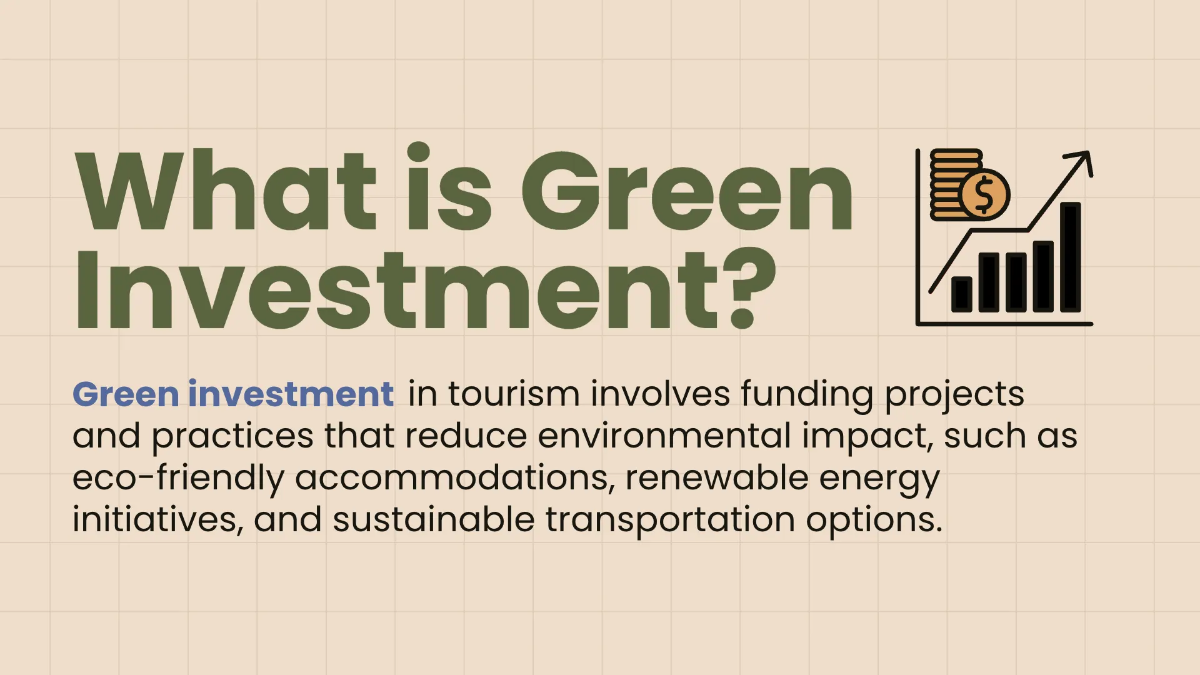 What is Green Investment?

$

Green investment in tourism involves funding projects and practices that reduce environmental impact, such as eco-friendly accommodations, renewable energy initiatives, and sustainable transportation options.